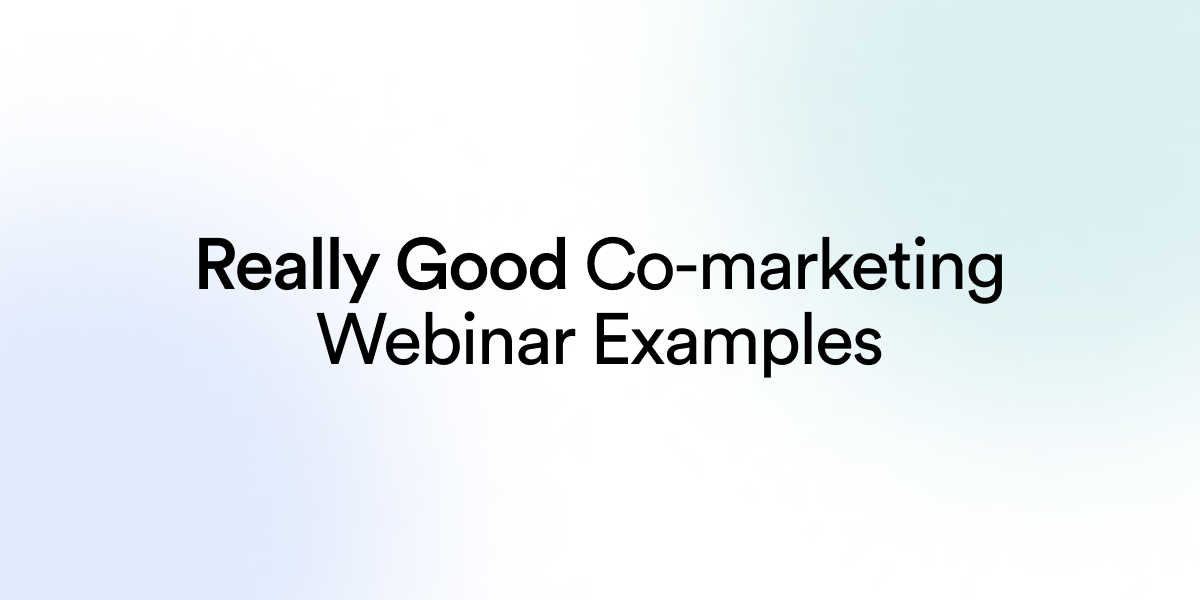 Really Good Co-marketing Webinar Examples